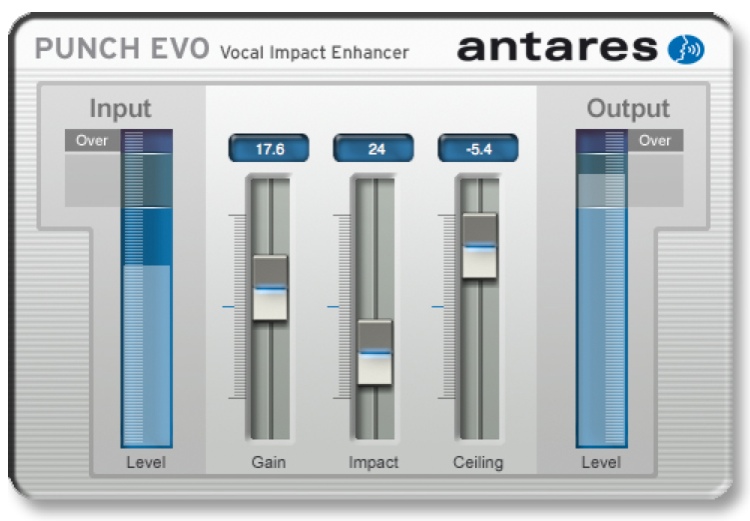 PUNCH EVO Vocal Impact Enhancer

antares

Input

Over

17.6

24

-5.4

Output

Over

Level

Gain

Impact

Ceiling

Level